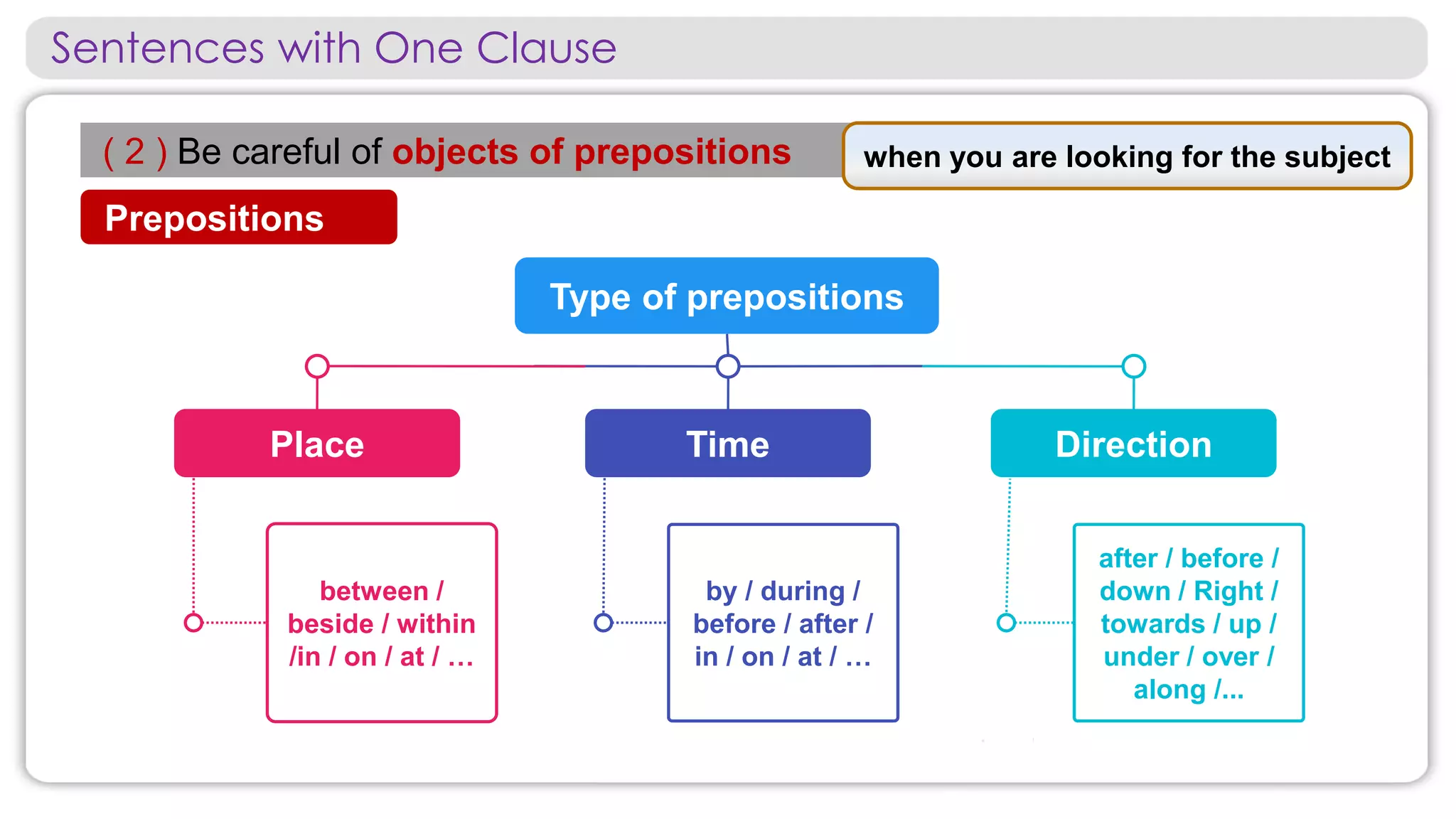 Sentences with One Clause

( 2 ) Be careful of objects of prepositions

when you are looking for the subject

Prepositions

Type of prepositions

Place

Time

Direction

between / beside / within /in / on / at / …

by / during / before / after / in / on / at / …

after / before / down / Right / towards / up / under / over / along /...